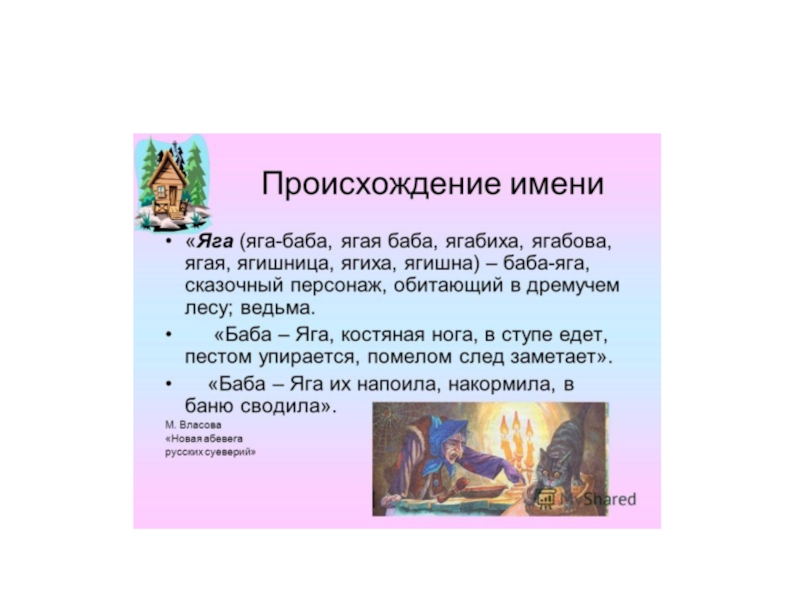 Происхождение имени

• «Яга (яга-баба, ягая баба, ягабиха, ягабова, ягая, ягишница, ягиха, ягишна) – баба-яга, сказочный персонаж, обитающий в дремучем лесу; ведьма.

• «Баба – Яга, костяная нога, в ступе едет, пестом упирается, помелом след заметает».

• «Баба – Яга их напоила, накормила, в баню сводила».

М. Власова
«Новая абевега русских суеверий»

MyShared